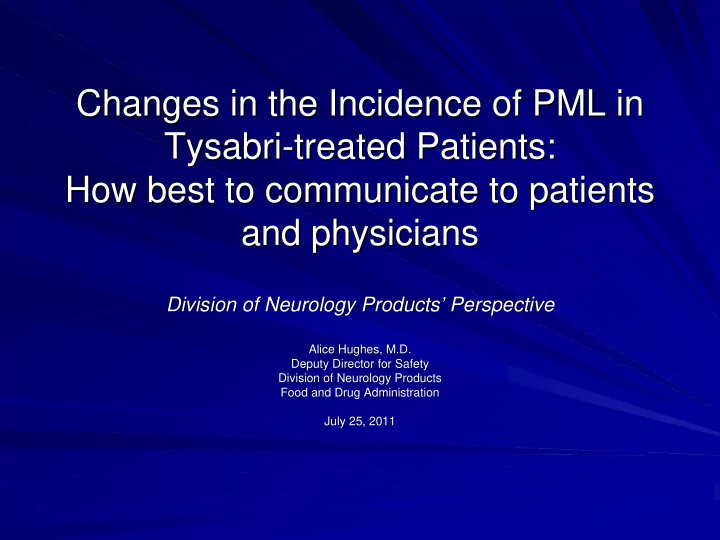 Changes in the Incidence of PML in Tysabri-treated Patients:
How best to communicate to patients and physicians

Division of Neurology Products' Perspective

Alice Hughes, M.D.
Deputy Director for Safety
Division of Neurology Products
Food and Drug Administration

July 25, 2011